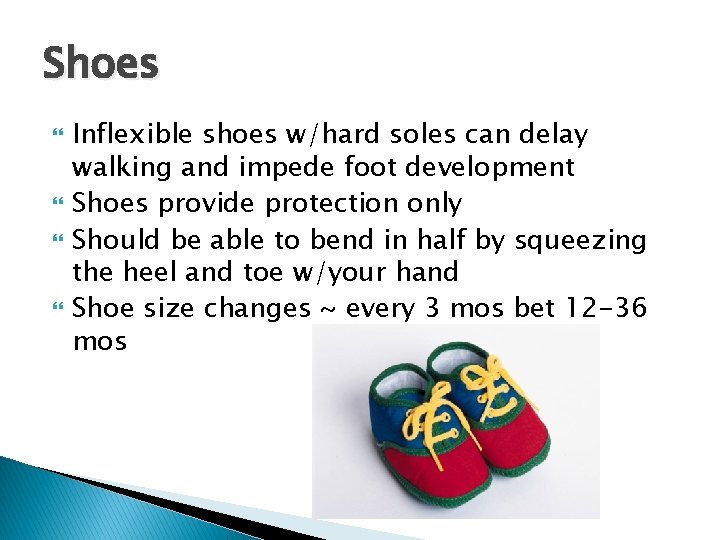 Shoes

Inflexible shoes w/hard soles can delay walking and impede foot development

Shoes provide protection only

Should be able to bend in half by squeezing the heel and toe w/your hand

Shoe size changes ~ every 3 mos bet 12-36 mos